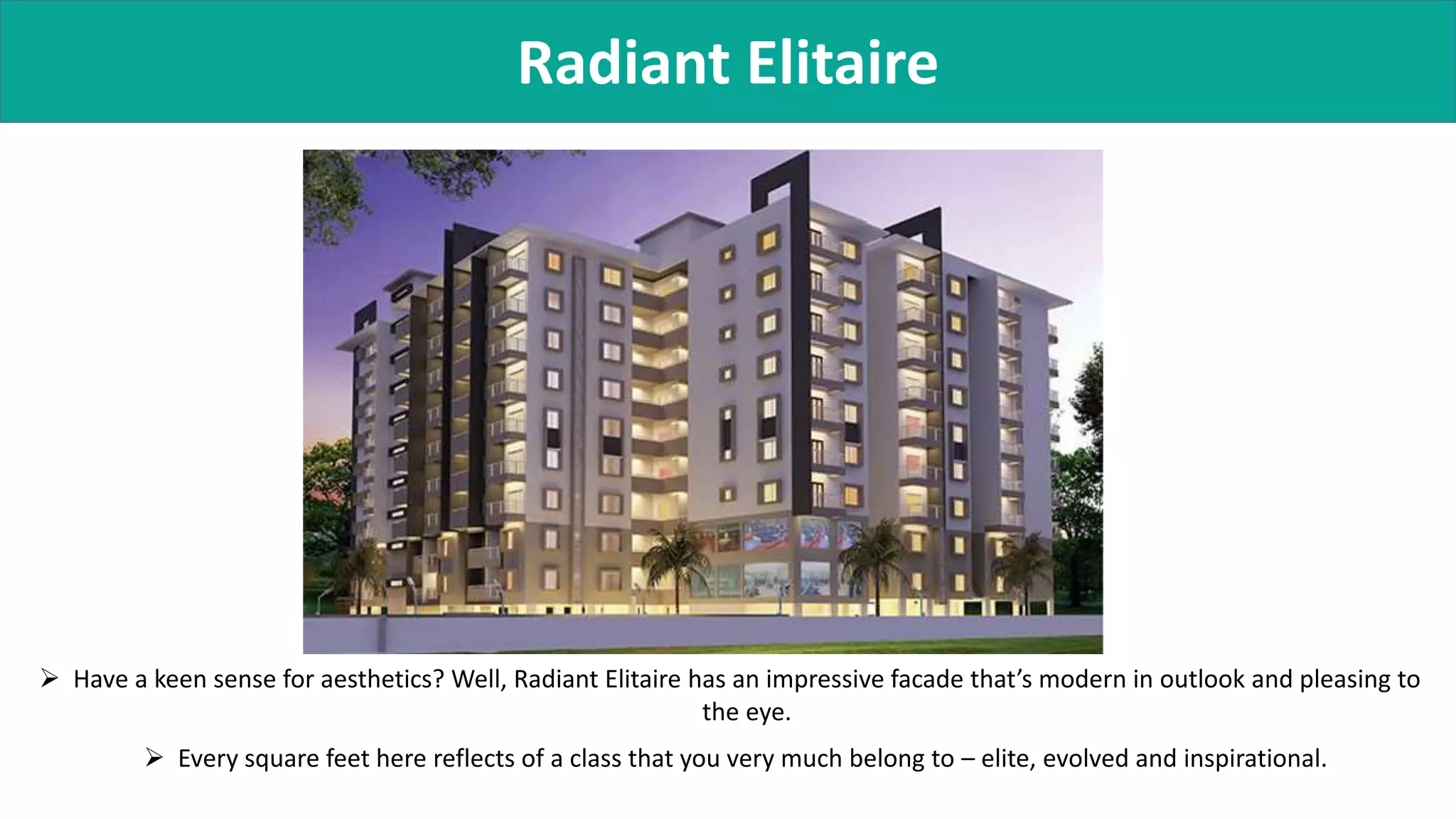 Radiant Elitaire

➢ Have a keen sense for aesthetics? Well, Radiant Elitaire has an impressive facade that's modern in outlook and pleasing to the eye.

➢ Every square feet here reflects of a class that you very much belong to – elite, evolved and inspirational.